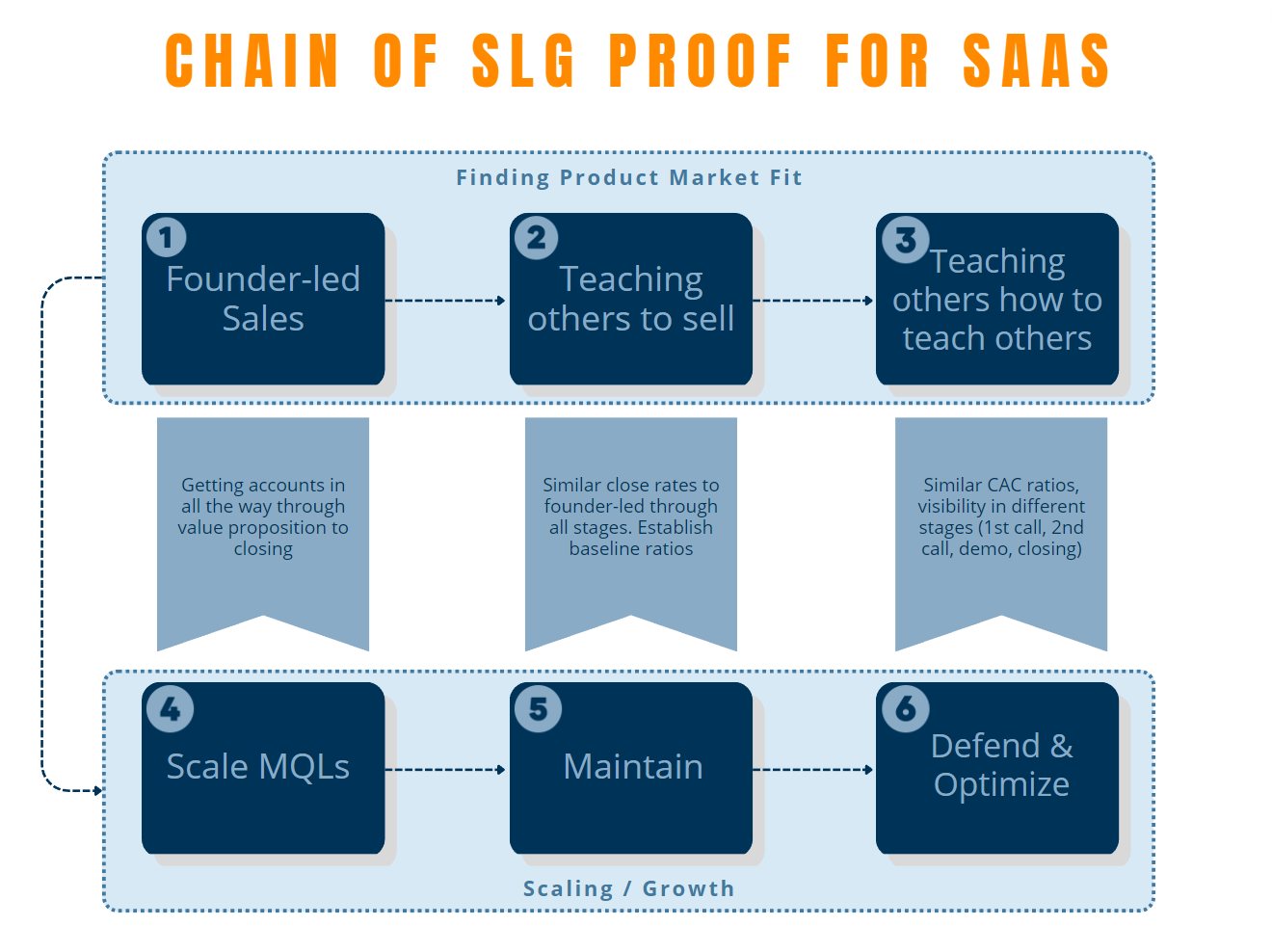 CHAIN OF SLG PROOF FOR SAAS

Finding Product Market Fit

1 Founder-led Sales

2 Teaching others to sell

3 Teaching others how to teach others

Getting accounts in all the way through value proposition to closing

Similar close rates to founder-led through all stages. Establish baseline ratios

Similar CAC ratios, visibility in different stages (1st call, 2nd call, demo, closing)

4 Scale MQLs

5 Maintain

6 Defend & Optimize

Scaling / Growth